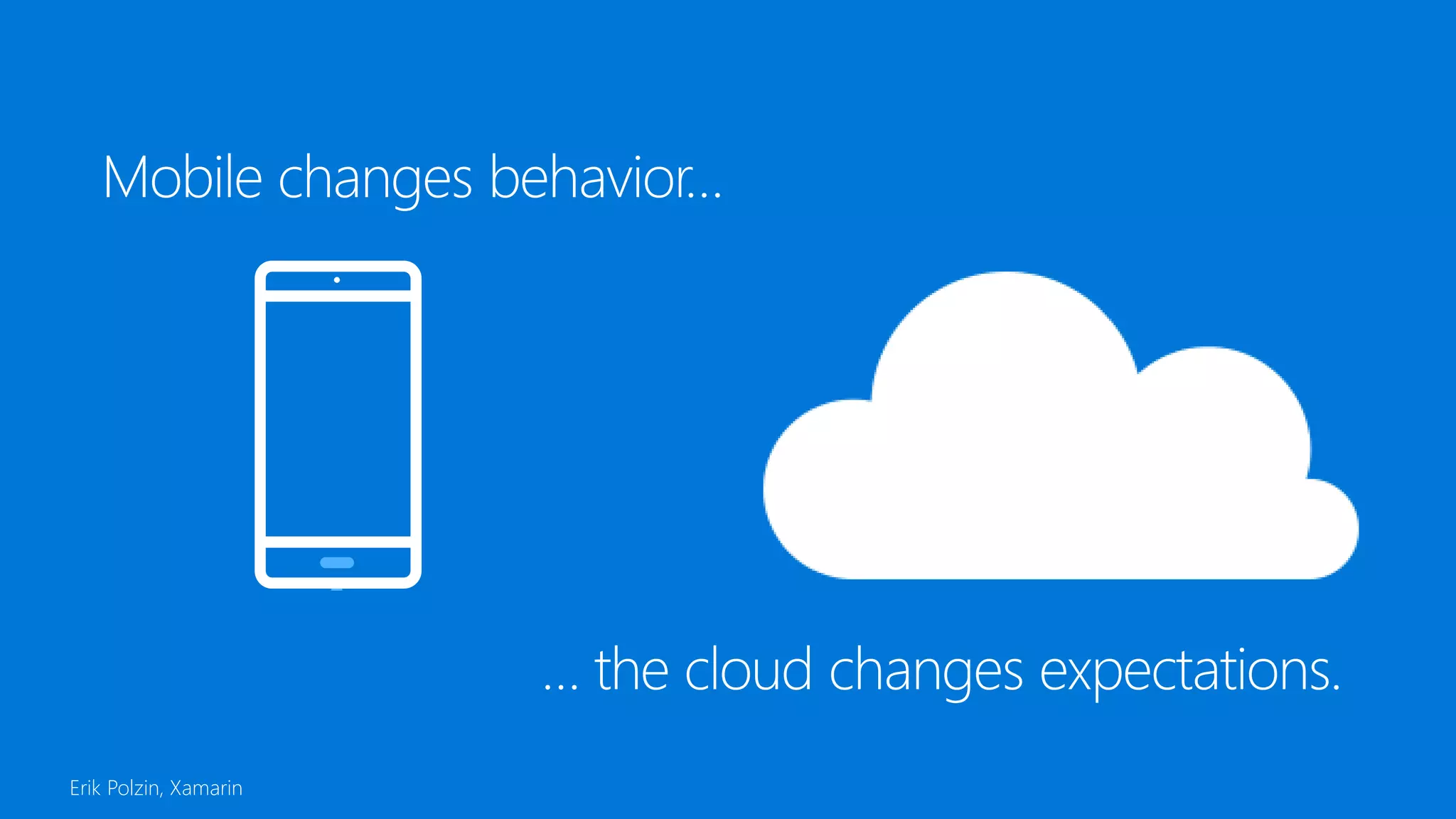 Mobile changes behavior…

… the cloud changes expectations.

Erik Polzin, Xamarin